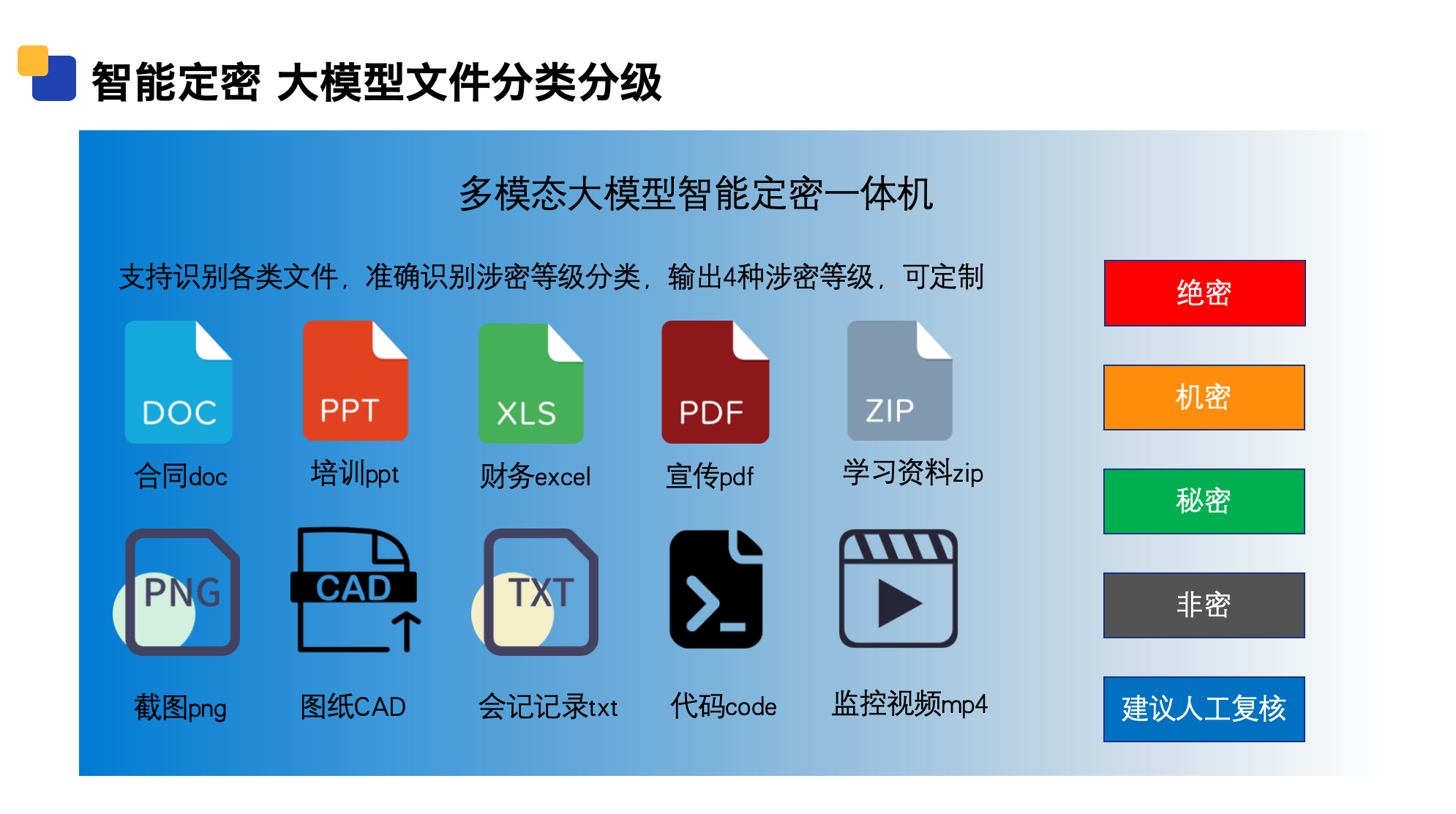 智能定密 大模型文件分类分级

多模态大模型智能定密一体机

支持识别各类文件，准确识别涉密等级分类，输出4种涉密等级，可定制

DOC
合同doc

PPT
培训ppt

XLS
财务excel

PDF
宣传pdf

ZIP
学习资料zip

PNG
截图png

CAD
图纸CAD

TXT
会记记录txt

代码code

监控视频mp4

绝密

机密

秘密

非密

建议人工复核